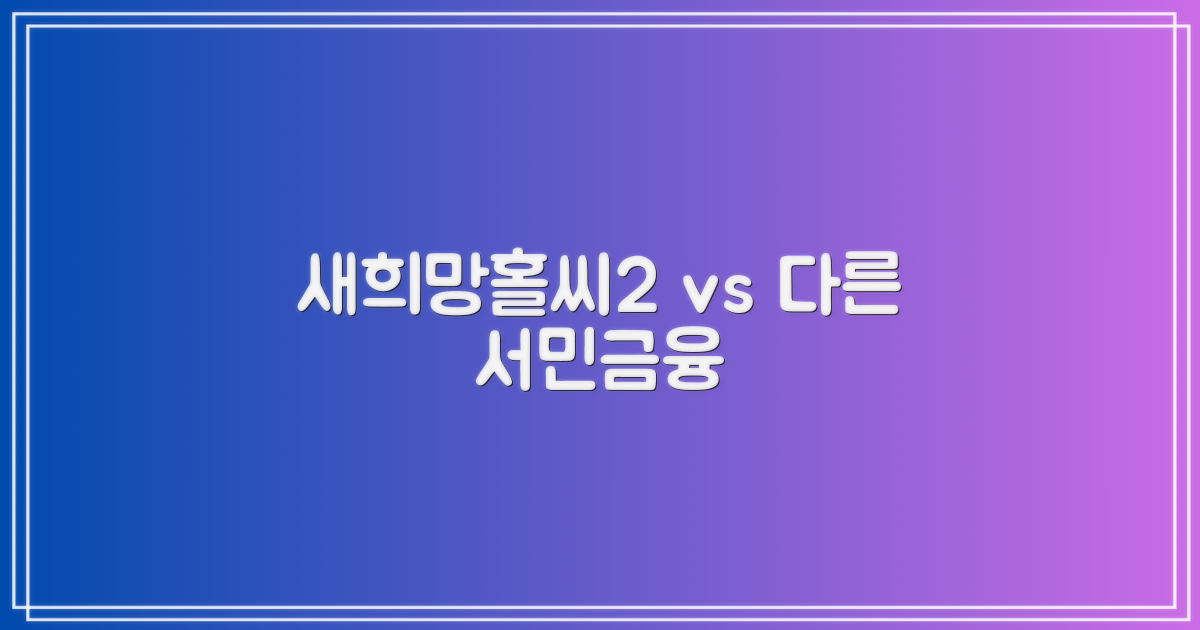 새희망홀씨2 vs 다른 서민금융